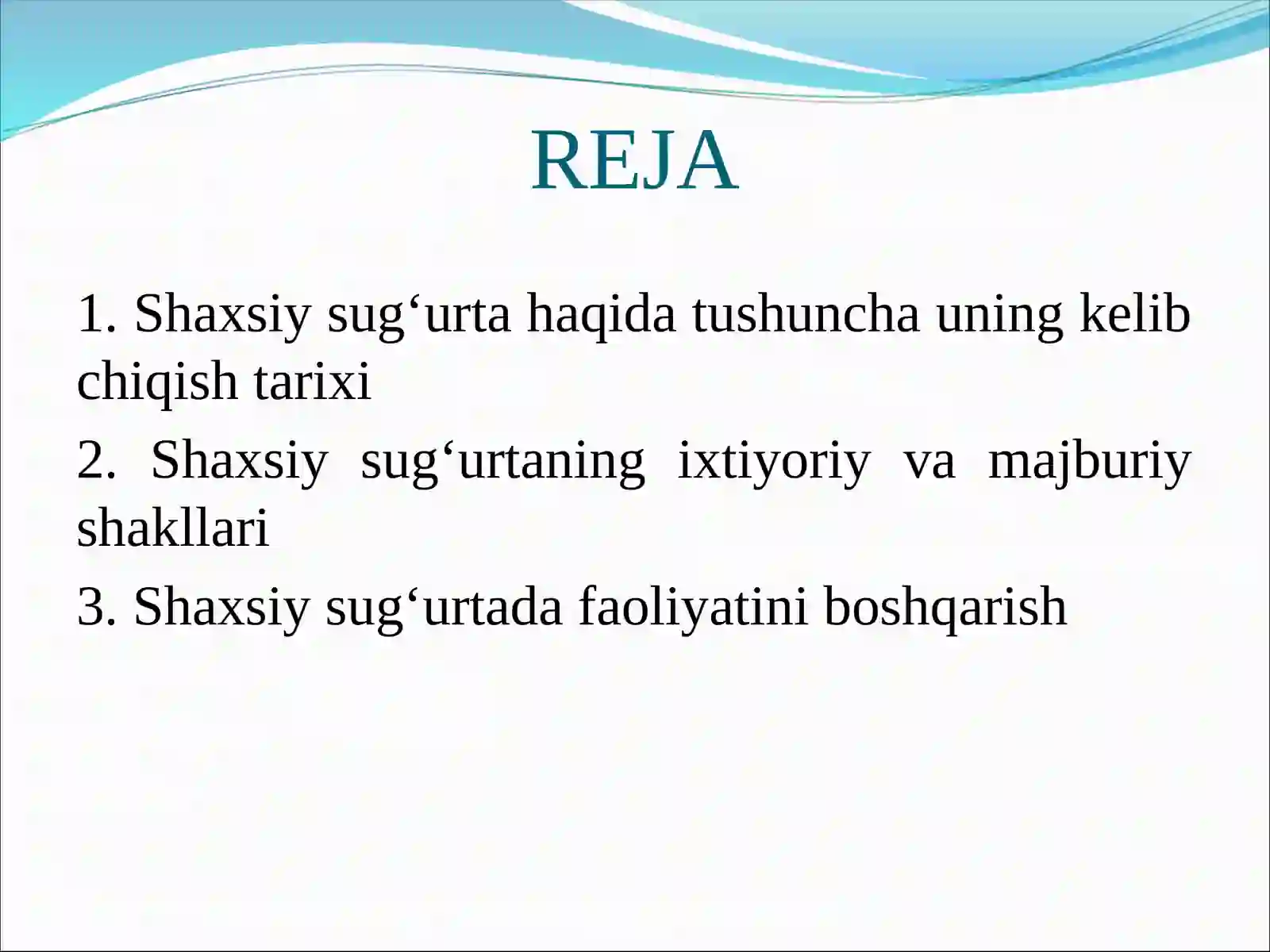 REJA

1. Shaxsiy sug‘urta haqida tushuncha uning kelib chiqish tarixi

2. Shaxsiy sug‘urtaning ixtiyoriy va majburiy shakllari

3. Shaxsiy sug‘urtada faoliyatini boshqarish